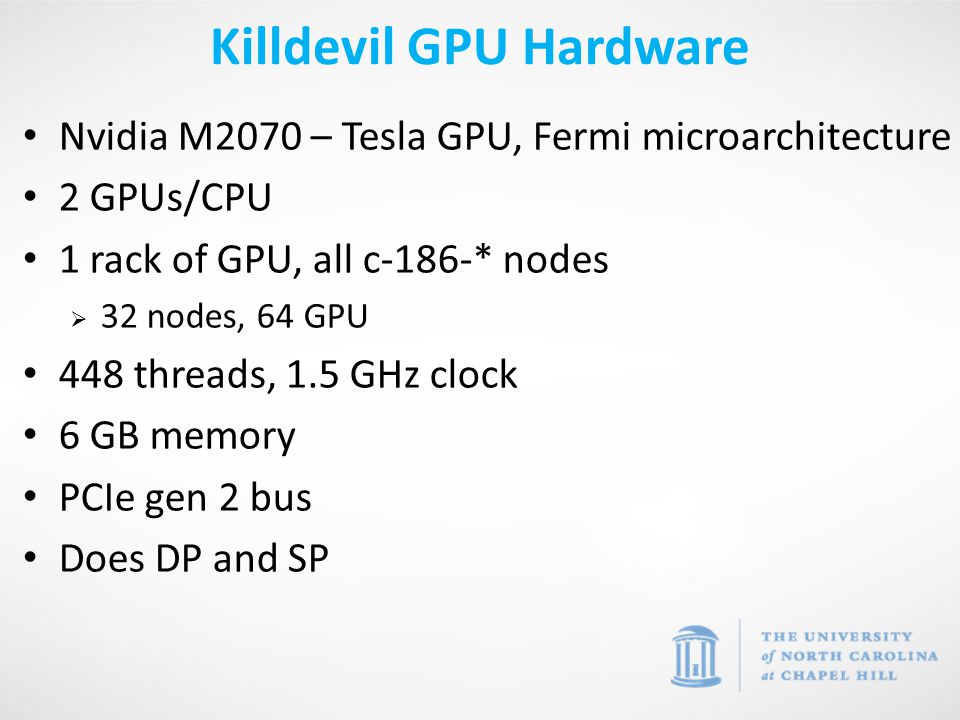 Killdevil GPU Hardware

• Nvidia M2070 – Tesla GPU, Fermi microarchitecture
• 2 GPUs/CPU
• 1 rack of GPU, all c-186-* nodes
  ➢ 32 nodes, 64 GPU
• 448 threads, 1.5 GHz clock
• 6 GB memory
• PCIe gen 2 bus
• Does DP and SP

THE UNIVERSITY of NORTH CAROLINA at CHAPEL HILL